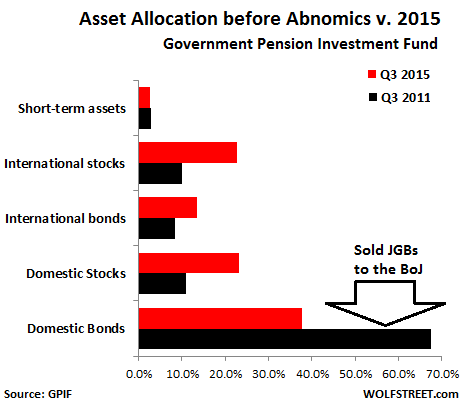 Asset Allocation before Abnomics v. 2015
Government Pension Investment Fund

Q3 2015
Q3 2011

Short-term assets
International stocks
International bonds
Domestic Stocks
Domestic Bonds

Sold JGBs to the BoJ

0.0% 10.0% 20.0% 30.0% 40.0% 50.0% 60.0% 70.0%

Source: GPIF
WOLFSTREET.com